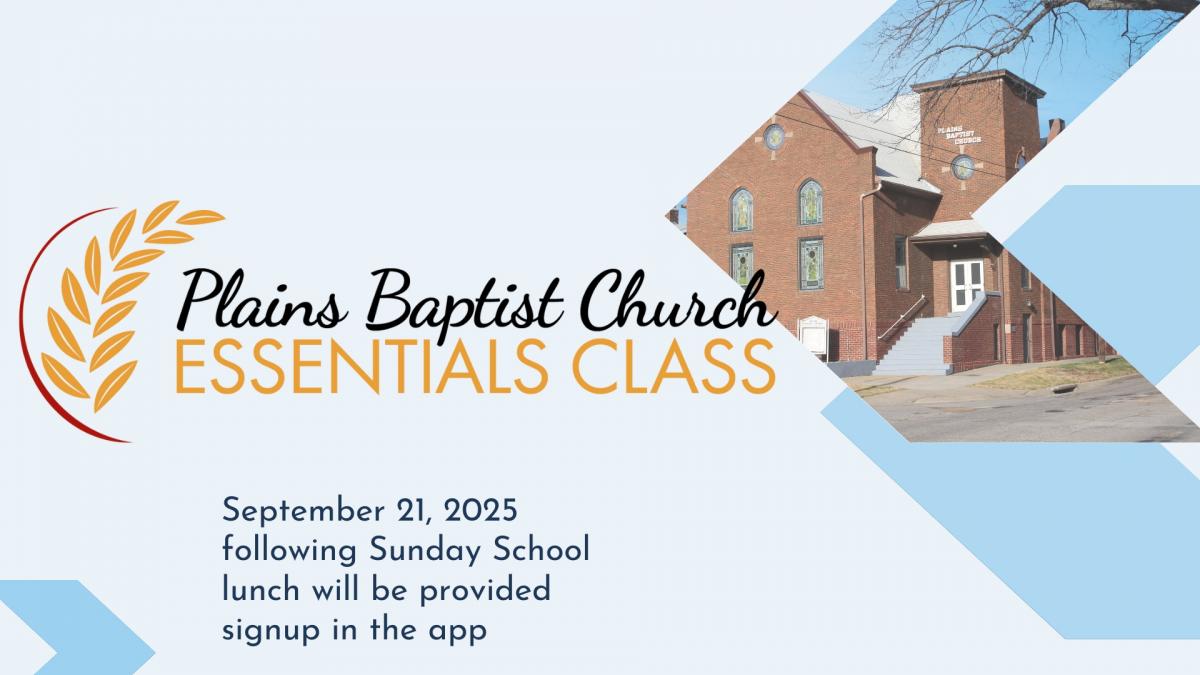 PLAINS BAPTIST CHURCH

Plains Baptist Church
ESSENTIALS CLASS

September 21, 2025
following Sunday School
lunch will be provided
signup in the app